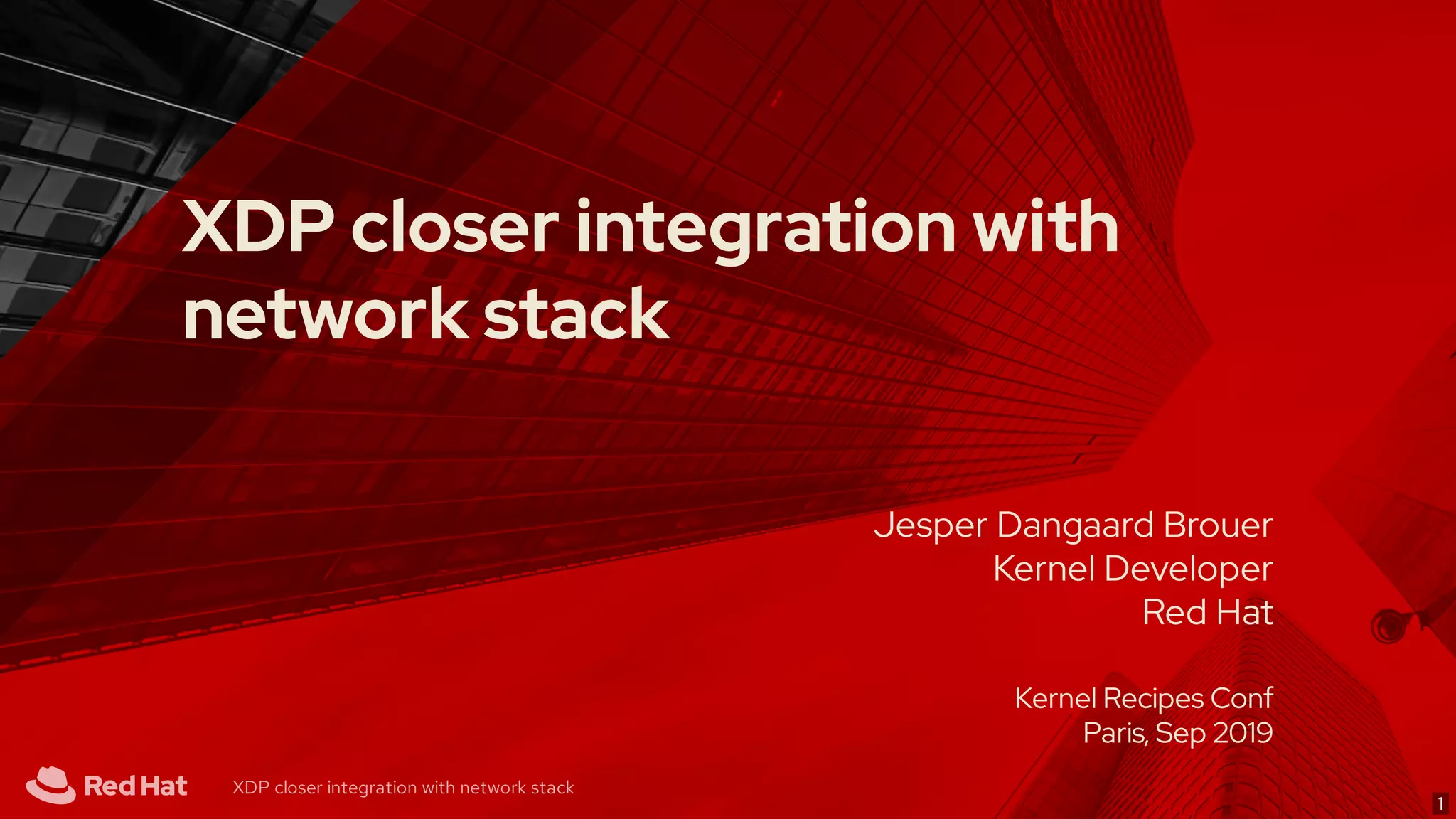 XDP closer integration with network stack

Jesper Dangaard Brouer
Kernel Developer
Red Hat

Kernel Recipes Conf
Paris, Sep 2019

Red Hat

XDP closer integration with network stack

1